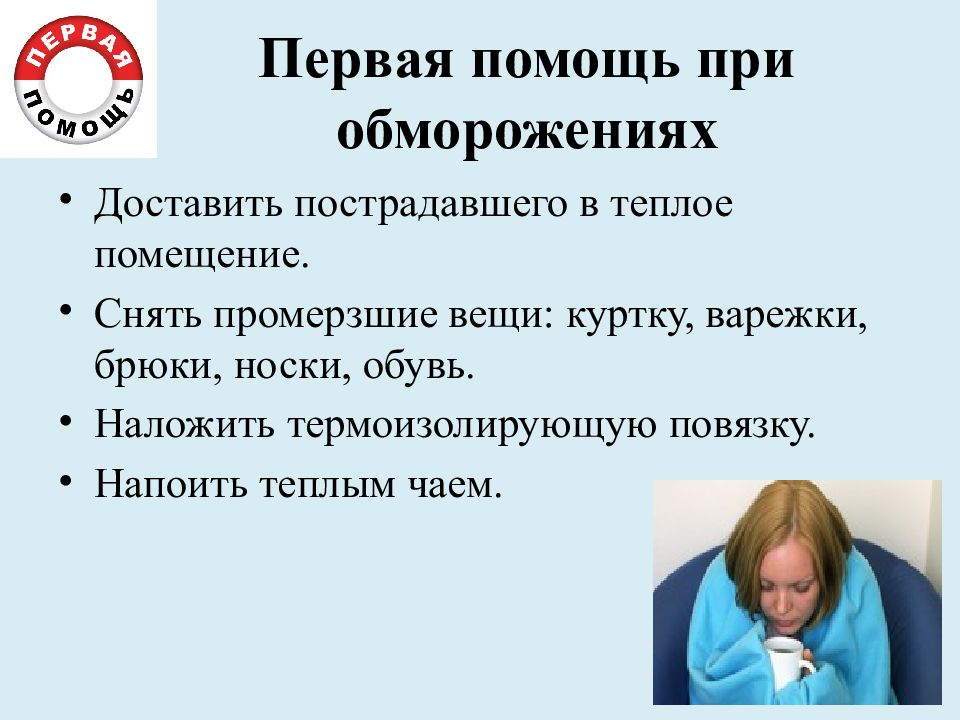 ПЕРВАЯ ПОМОЩЬ

Первая помощь при обморожениях

• Доставить пострадавшего в теплое помещение.
• Снять промерзшие вещи: куртку, варежки, брюки, носки, обувь.
• Наложить термоизолирующую повязку.
• Напоить теплым чаем.